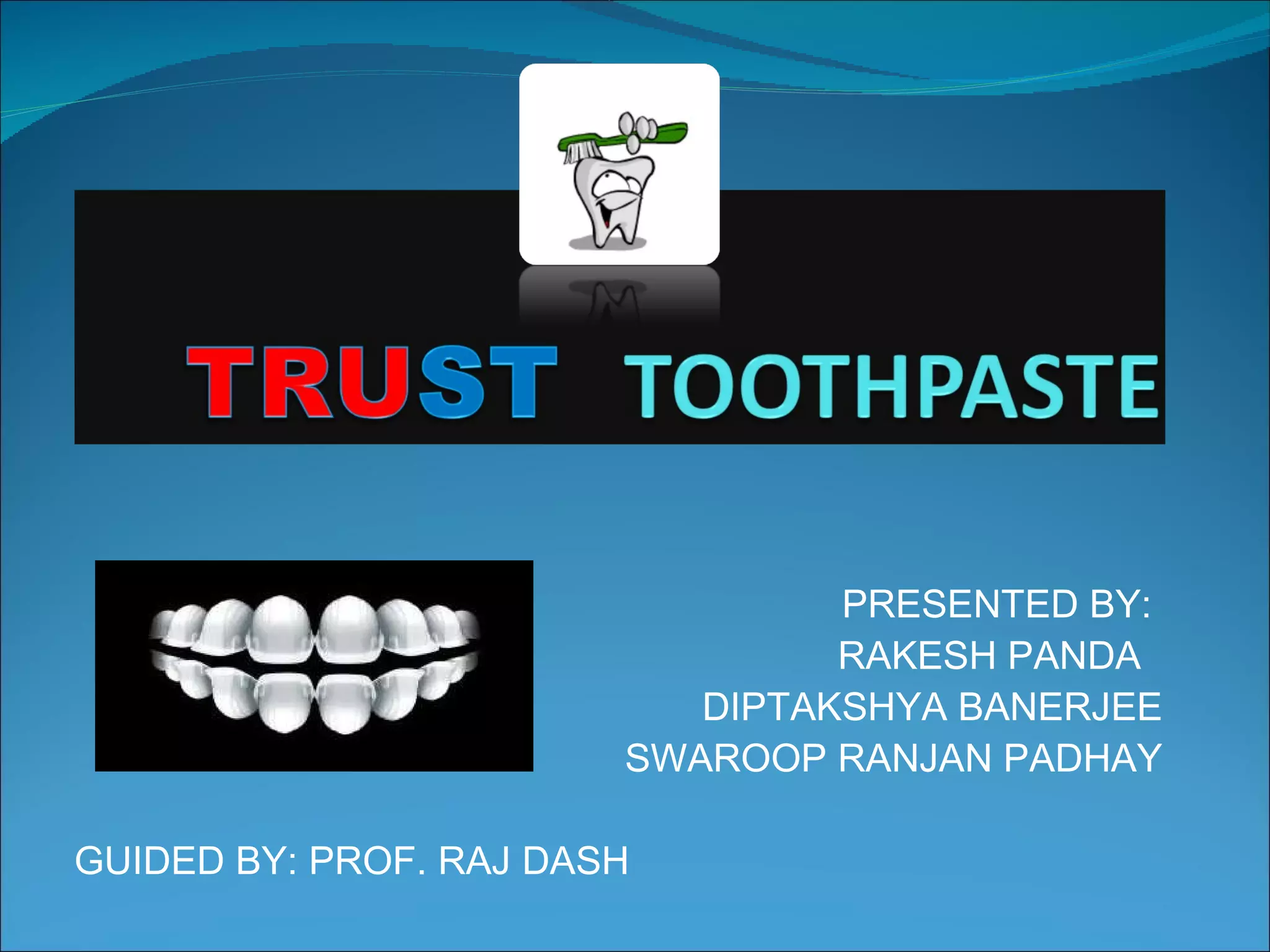 TRUST TOOTHPASTE

PRESENTED BY:
RAKESH PANDA
DIPTAKSHYA BANERJEE
SWAROOP RANJAN PADHAY

GUIDED BY: PROF. RAJ DASH